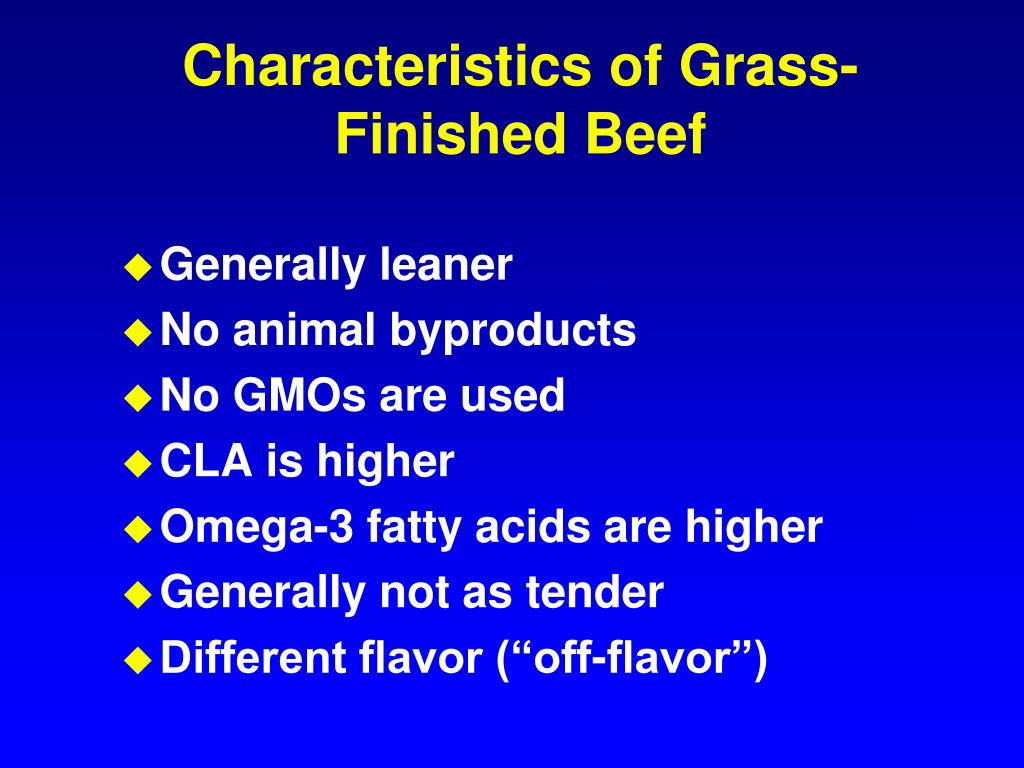 Characteristics of Grass-Finished Beef

Generally leaner
No animal byproducts
No GMOs are used
CLA is higher
Omega-3 fatty acids are higher
Generally not as tender
Different flavor (“off-flavor”)